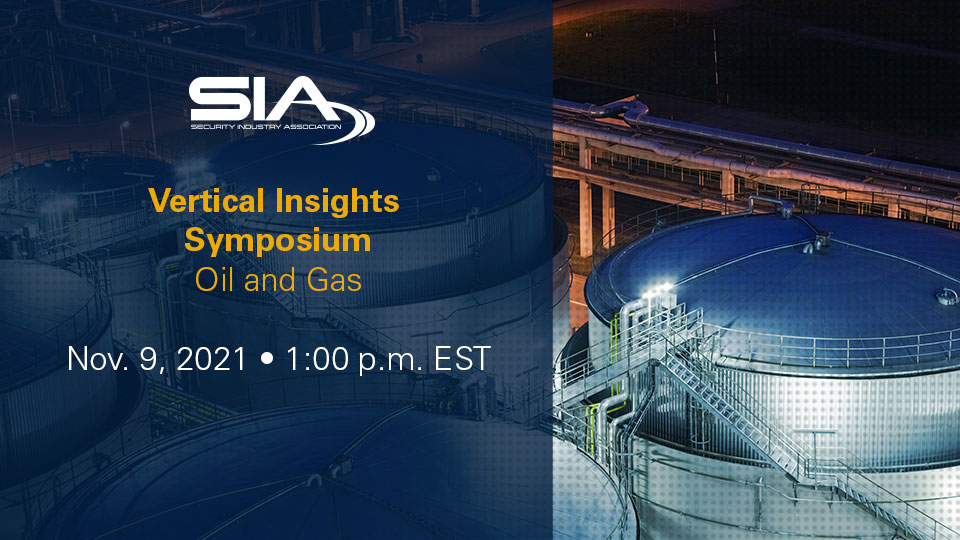 SIA
SECURITY INDUSTRY ASSOCIATION

Vertical Insights Symposium
Oil and Gas

Nov. 9, 2021 • 1:00 p.m. EST